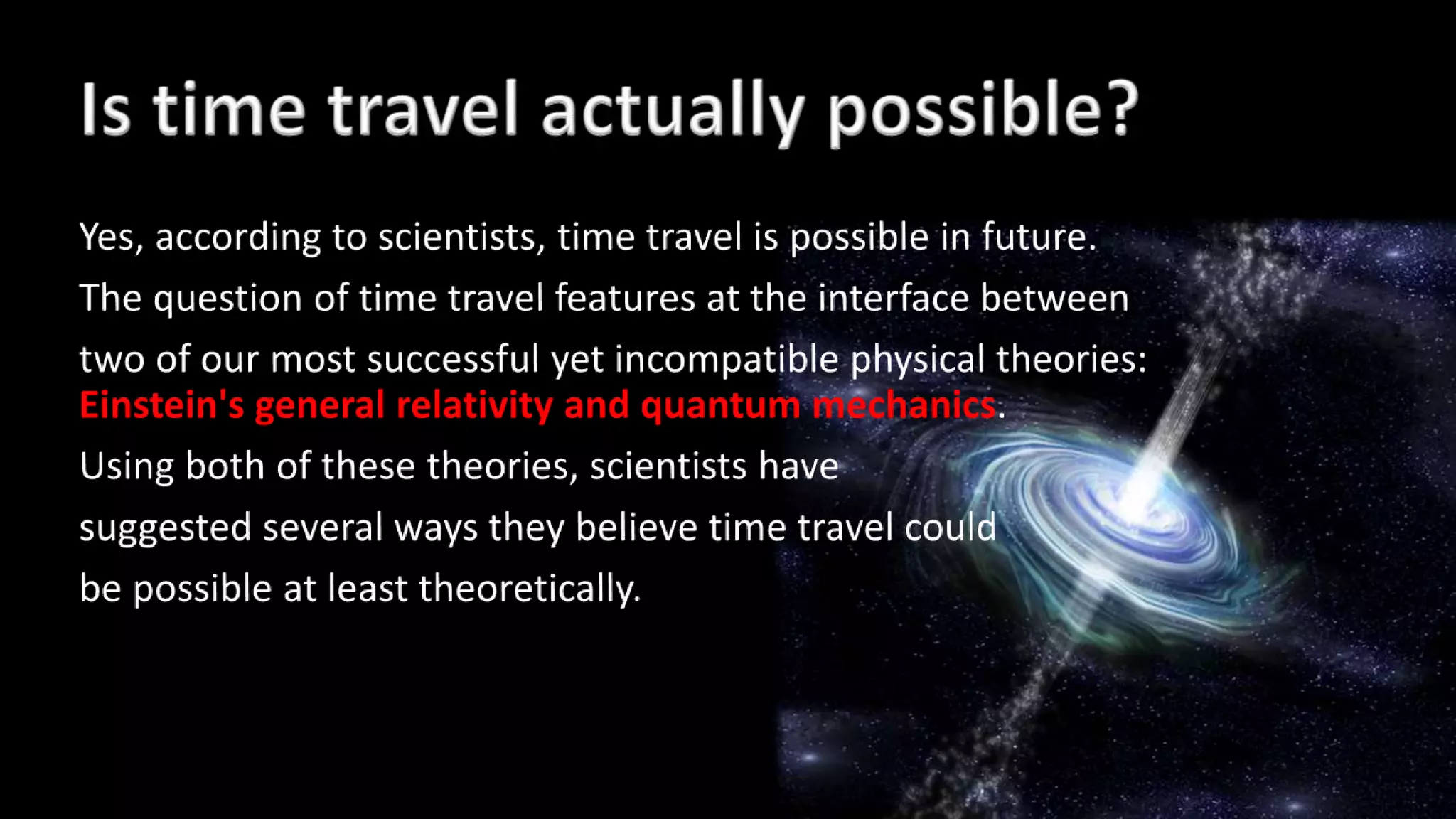 Is time travel actually possible?

Yes, according to scientists, time travel is possible in future.

The question of time travel features at the interface between two of our most successful yet incompatible physical theories: Einstein's general relativity and quantum mechanics.

Using both of these theories, scientists have suggested several ways they believe time travel could be possible at least theoretically.